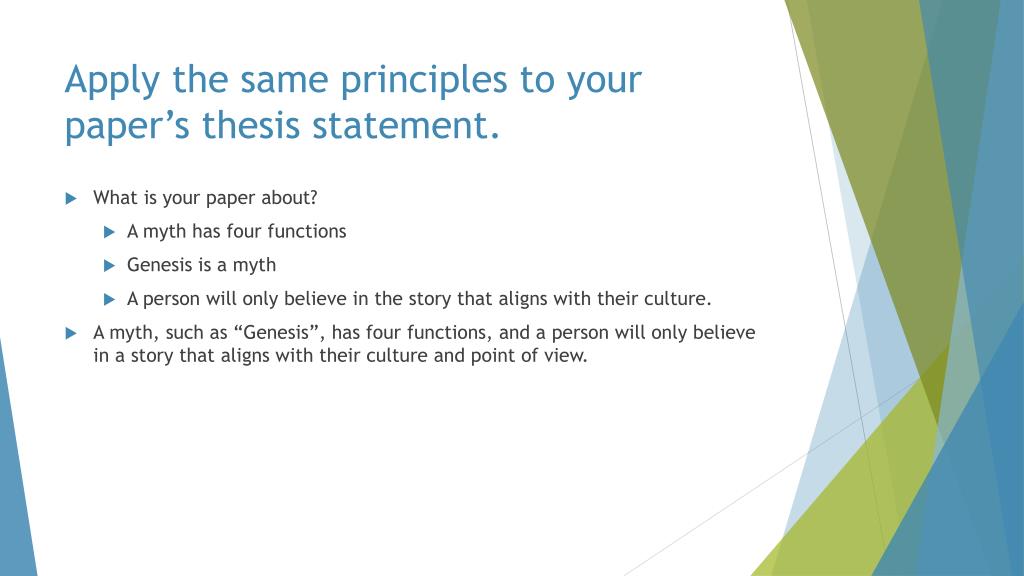 Apply the same principles to your paper’s thesis statement.

What is your paper about?

A myth has four functions

Genesis is a myth

A person will only believe in the story that aligns with their culture.

A myth, such as “Genesis”, has four functions, and a person will only believe in a story that aligns with their culture and point of view.